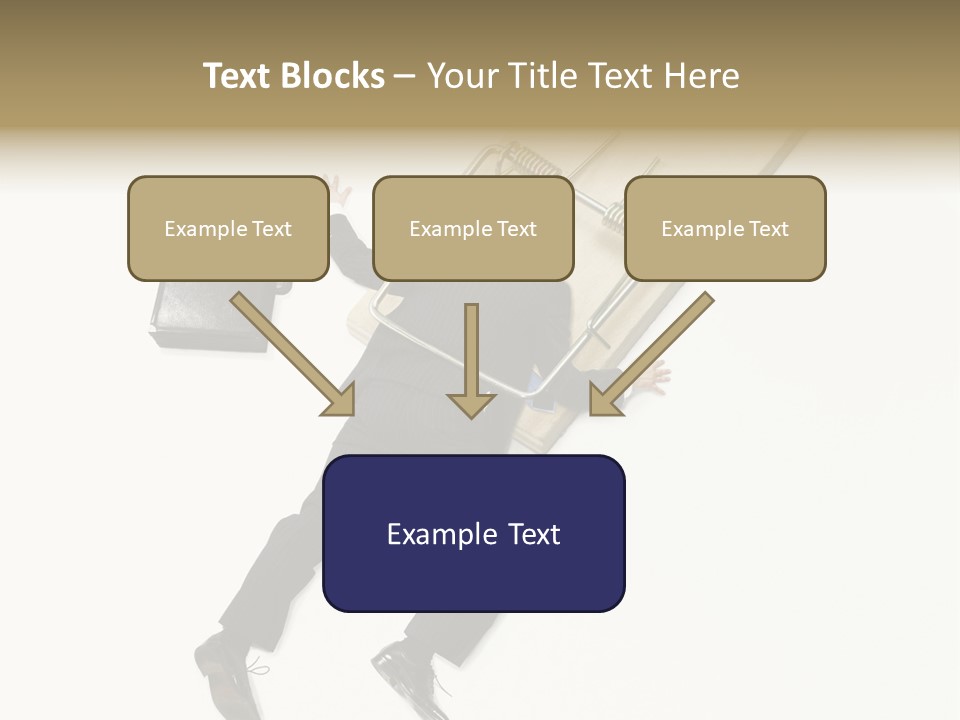 Text Blocks – Your Title Text Here

Example Text

Example Text

Example Text

Example Text